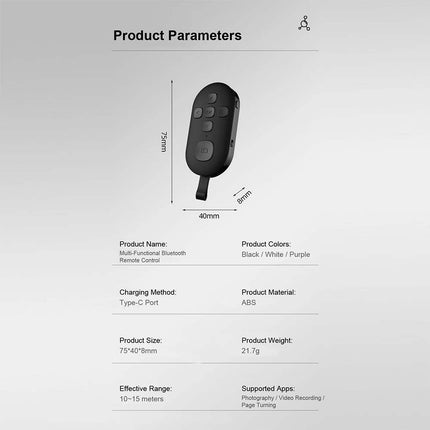 Product Parameters

75mm

8mm

40mm

Product Name:
Multi-Functional Bluetooth Remote Control

Product Colors:
Black / White / Purple

Charging Method:
Type-C Port

Product Material:
ABS

Product Size:
75*40*8mm

Product Weight:
21.7g

Effective Range:
10~15 meters

Supported Apps:
Photography / Video Recording / Page Turning